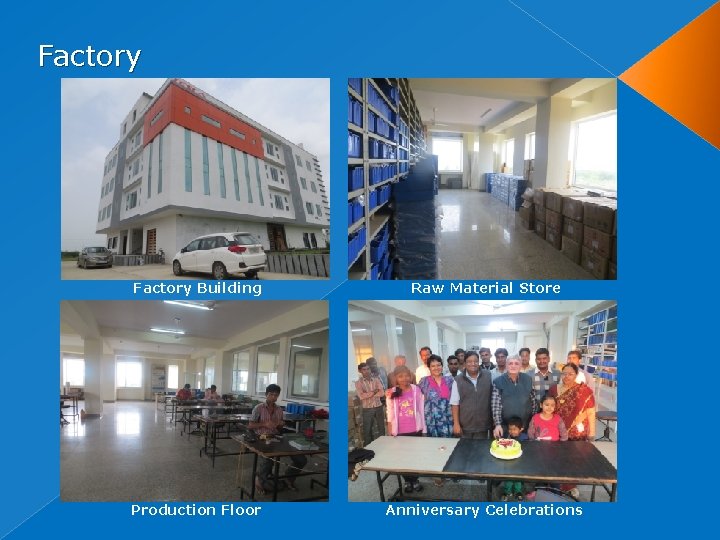 Factory

Factory Building

Raw Material Store

Production Floor

Anniversary Celebrations